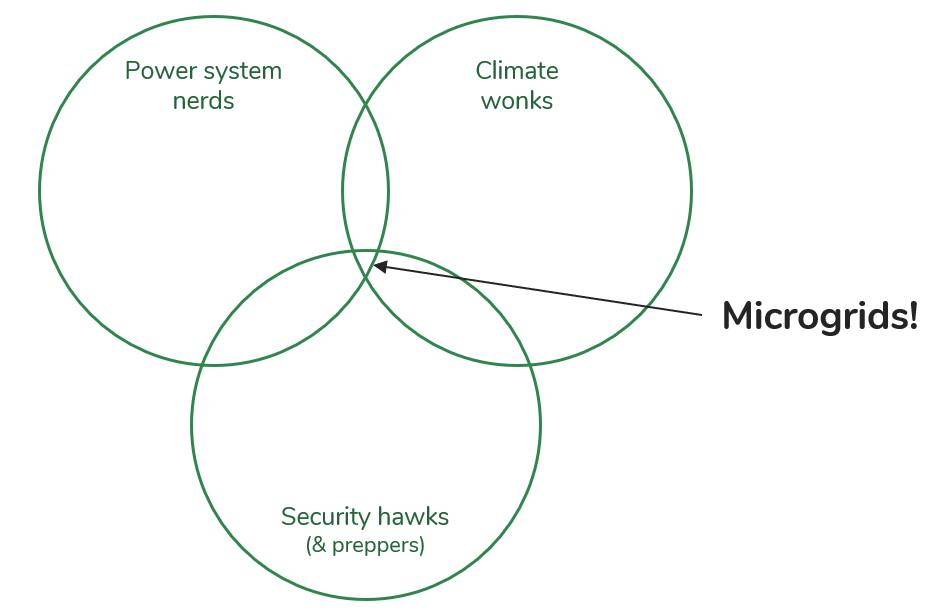 Power system nerds

Climate wonks

Microgrids!

Security hawks
(& preppers)